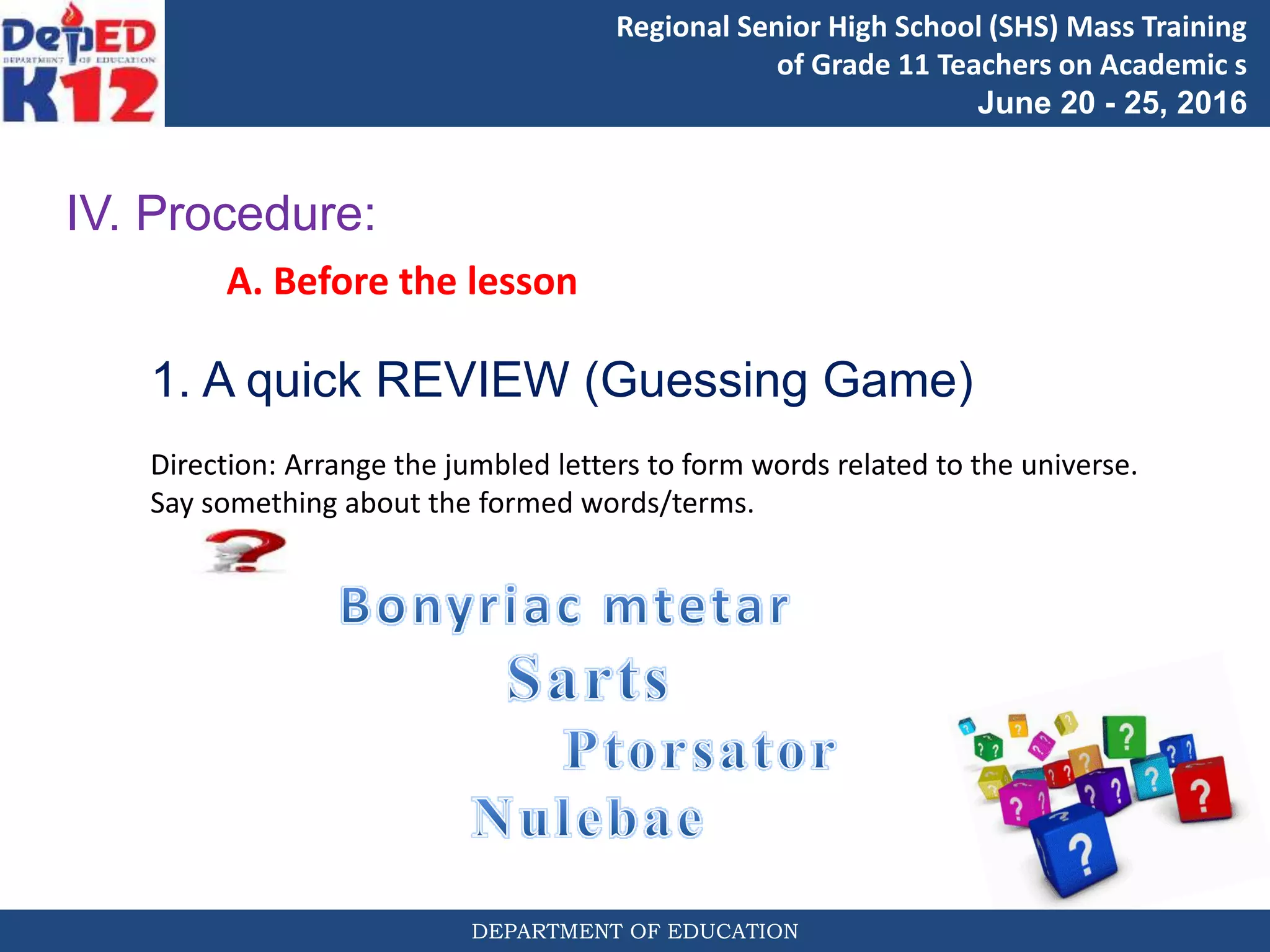 DepED
DEPARTMENT OF EDUCATION
K12

Regional Senior High School (SHS) Mass Training of Grade 11 Teachers on Academic s
June 20 - 25, 2016

IV. Procedure:

A. Before the lesson

1. A quick REVIEW (Guessing Game)

Direction: Arrange the jumbled letters to form words related to the universe. Say something about the formed words/terms.

Bonyriac mtetar
Sarts
Ptorsator
Nulebae

DEPARTMENT OF EDUCATION